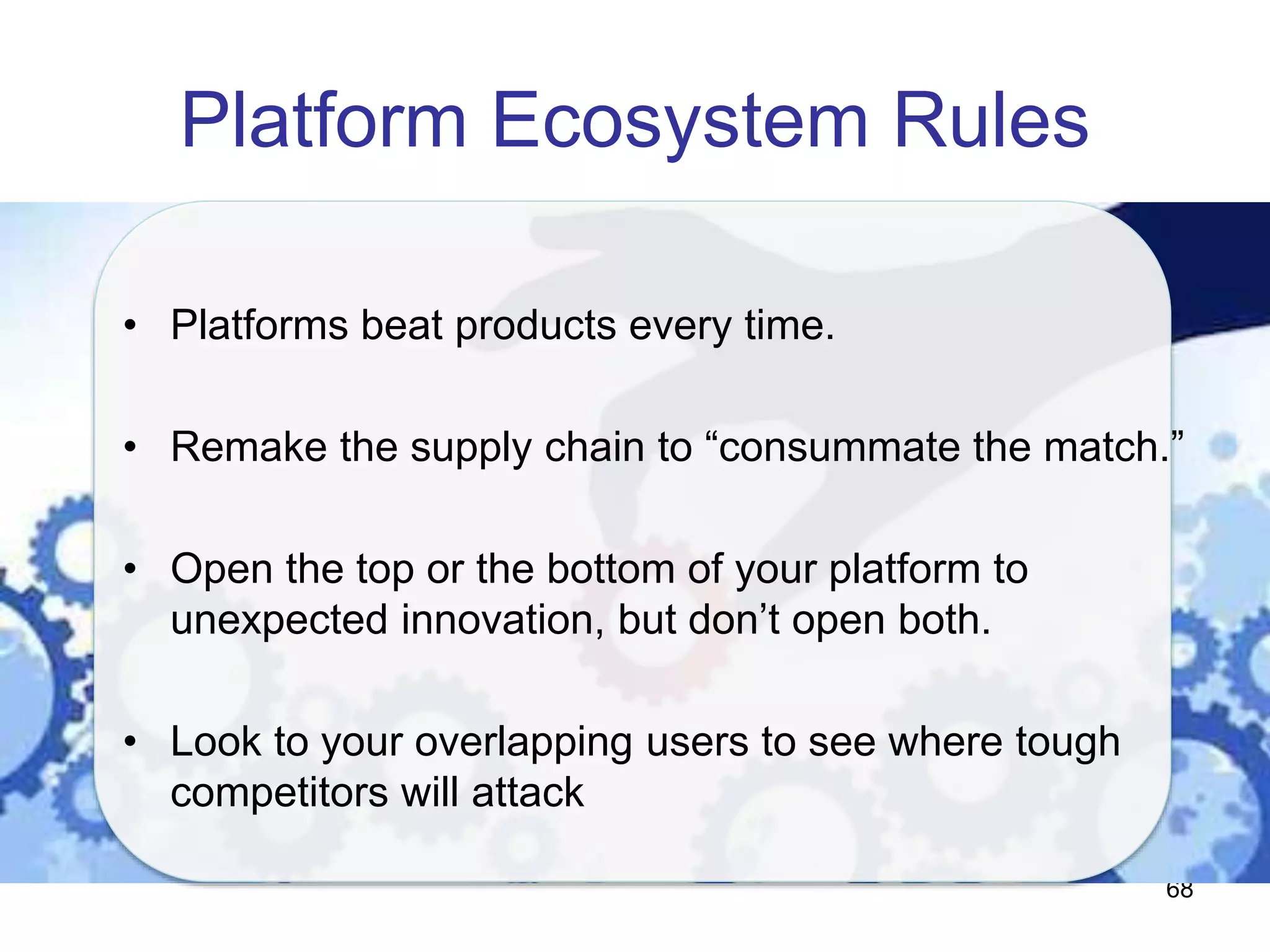 Platform Ecosystem Rules

• Platforms beat products every time.

• Remake the supply chain to “consummate the match.”

• Open the top or the bottom of your platform to unexpected innovation, but don’t open both.

• Look to your overlapping users to see where tough competitors will attack

68